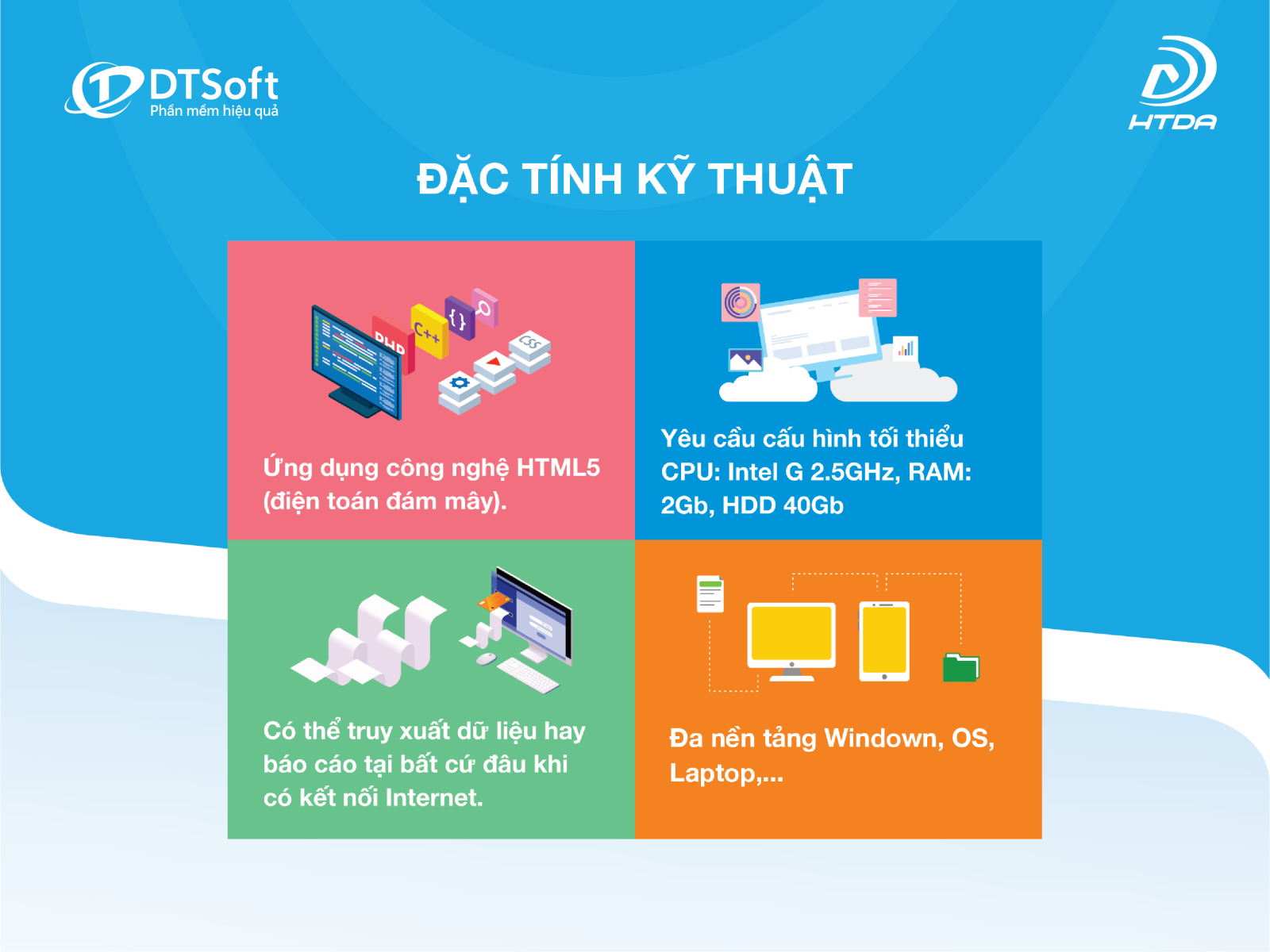 DTSoft
Phần mềm hiệu quả

HTDA

ĐẶC TÍNH KỸ THUẬT

PHP C++ { } CSS

Ứng dụng công nghệ HTML5 (điện toán đám mây).

Yêu cầu cấu hình tối thiểu CPU: Intel G 2.5GHz, RAM: 2Gb, HDD 40Gb

Có thể truy xuất dữ liệu hay báo cáo tại bất cứ đâu khi có kết nối Internet.

Đa nền tảng Windown, OS, Laptop,...